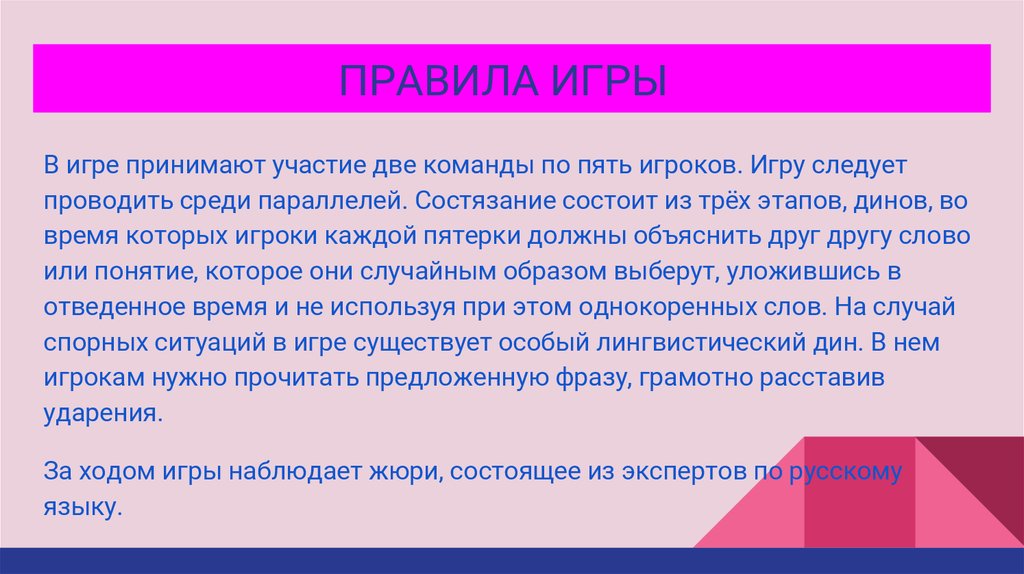 ПРАВИЛА ИГРЫ

В игре принимают участие две команды по пять игроков. Игру следует проводить среди параллелей. Состязание состоит из трёх этапов, динов, во время которых игроки каждой пятерки должны объяснить друг другу слово или понятие, которое они случайным образом выберут, уложившись в отведенное время и не используя при этом однокоренных слов. На случай спорных ситуаций в игре существует особый лингвистический дин. В нем игрокам нужно прочитать предложенную фразу, грамотно расставив ударения.

За ходом игры наблюдает жюри, состоящее из экспертов по русскому языку.